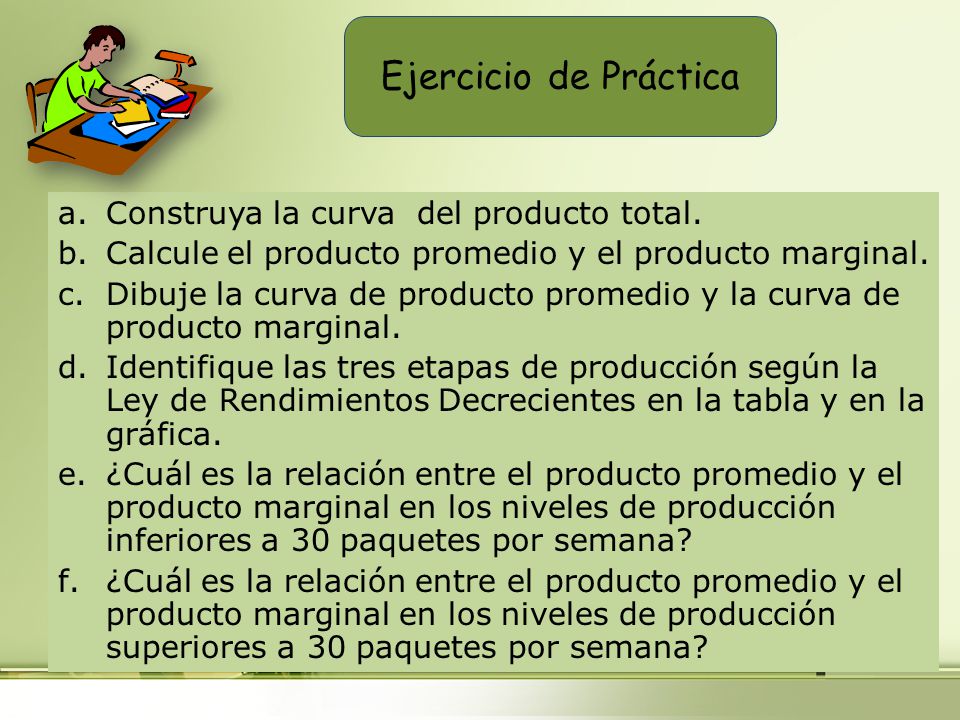 Ejercicio de Práctica

a. Construya la curva del producto total.
b. Calcule el producto promedio y el producto marginal.
c. Dibuje la curva de producto promedio y la curva de producto marginal.
d. Identifique las tres etapas de producción según la Ley de Rendimientos Decrecientes en la tabla y en la gráfica.
e. ¿Cuál es la relación entre el producto promedio y el producto marginal en los niveles de producción inferiores a 30 paquetes por semana?
f. ¿Cuál es la relación entre el producto promedio y el producto marginal en los niveles de producción superiores a 30 paquetes por semana?